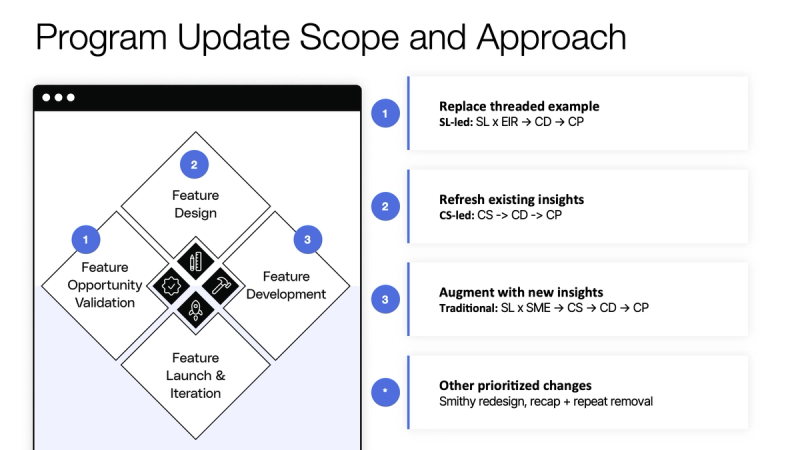 Program Update Scope and Approach

2
Feature Design

1
Feature Opportunity Validation

3
Feature Development

Feature Launch & Iteration

1
Replace threaded example
SL-led: SL x EIR → CD → CP

2
Refresh existing insights
CS-led: CS -> CD -> CP

3
Augment with new insights
Traditional: SL x SME → CS → CD → CP

*
Other prioritized changes
Smithy redesign, recap + repeat removal